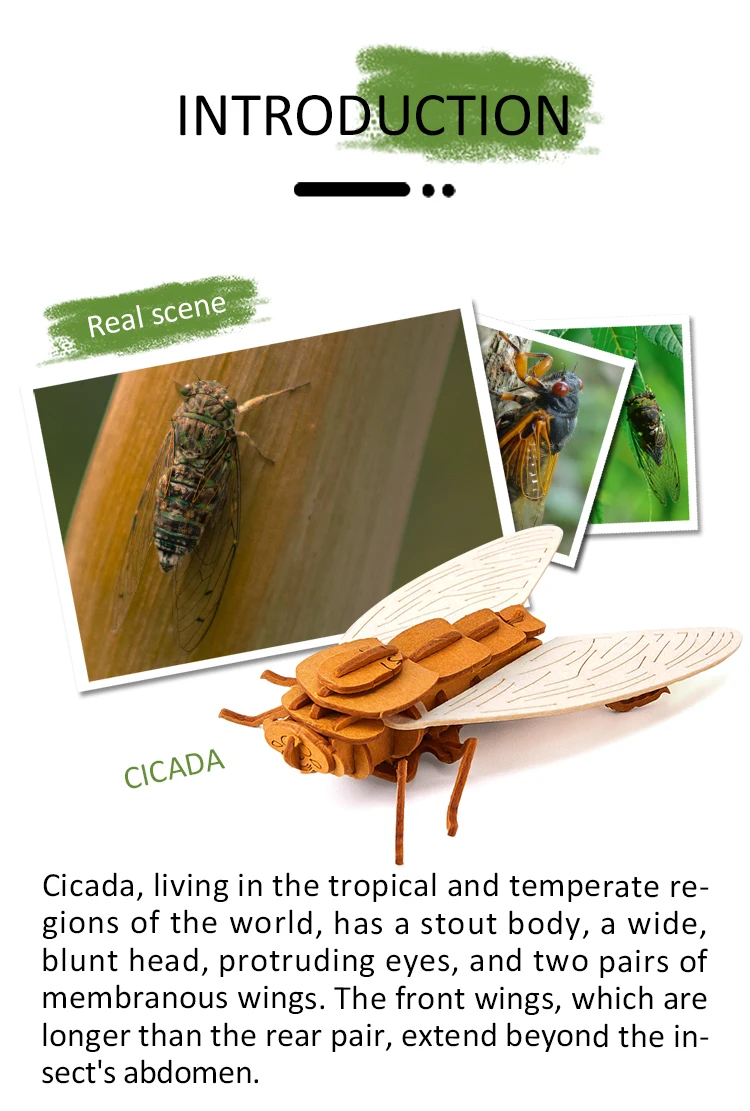 INTRODUCTION

Real scene

CICADA

Cicada, living in the tropical and temperate regions of the world, has a stout body, a wide, blunt head, protruding eyes, and two pairs of membranous wings. The front wings, which are longer than the rear pair, extend beyond the insect's abdomen.